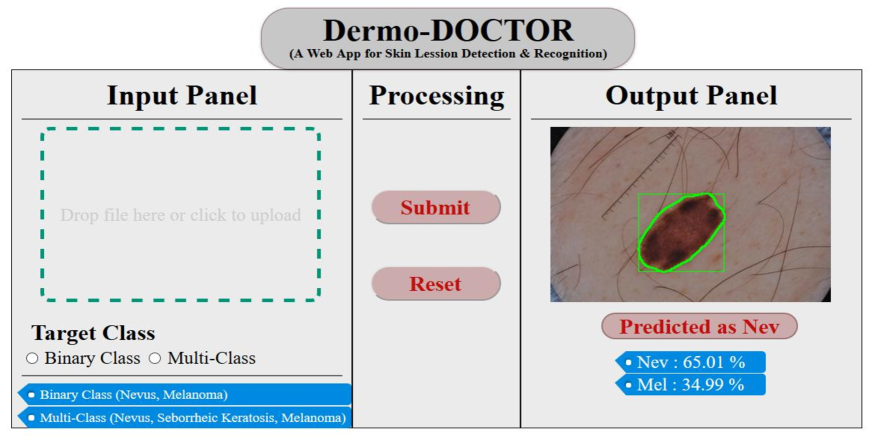 Dermo-DOCTOR
(A Web App for Skin Lession Detection & Recognition)

Input Panel

Drop file here or click to upload

Target Class
○ Binary Class ○ Multi-Class

Binary Class (Nevus, Melanoma)
Multi-Class (Nevus, Seborrheic Keratosis, Melanoma)

Processing

Submit

Reset

Output Panel

Predicted as Nev

Nev : 65.01 %
Mel : 34.99 %